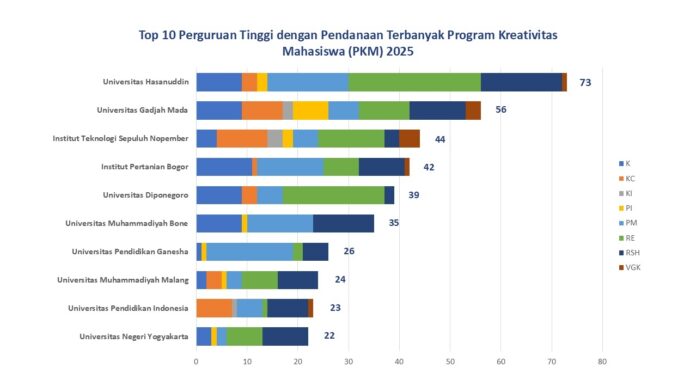 Top 10 Perguruan Tinggi dengan Pendanaan Terbanyak Program Kreativitas Mahasiswa (PKM) 2025

Universitas Hasanuddin 73
Universitas Gadjah Mada 56
Institut Teknologi Sepuluh Nopember 44
Institut Pertanian Bogor 42
Universitas Diponegoro 39
Universitas Muhammadiyah Bone 35
Universitas Pendidikan Ganesha 26
Universitas Muhammadiyah Malang 24
Universitas Pendidikan Indonesia 23
Universitas Negeri Yogyakarta 22

0 10 20 30 40 50 60 70 80

K
KC
KI
PI
PM
RE
RSH
VGK